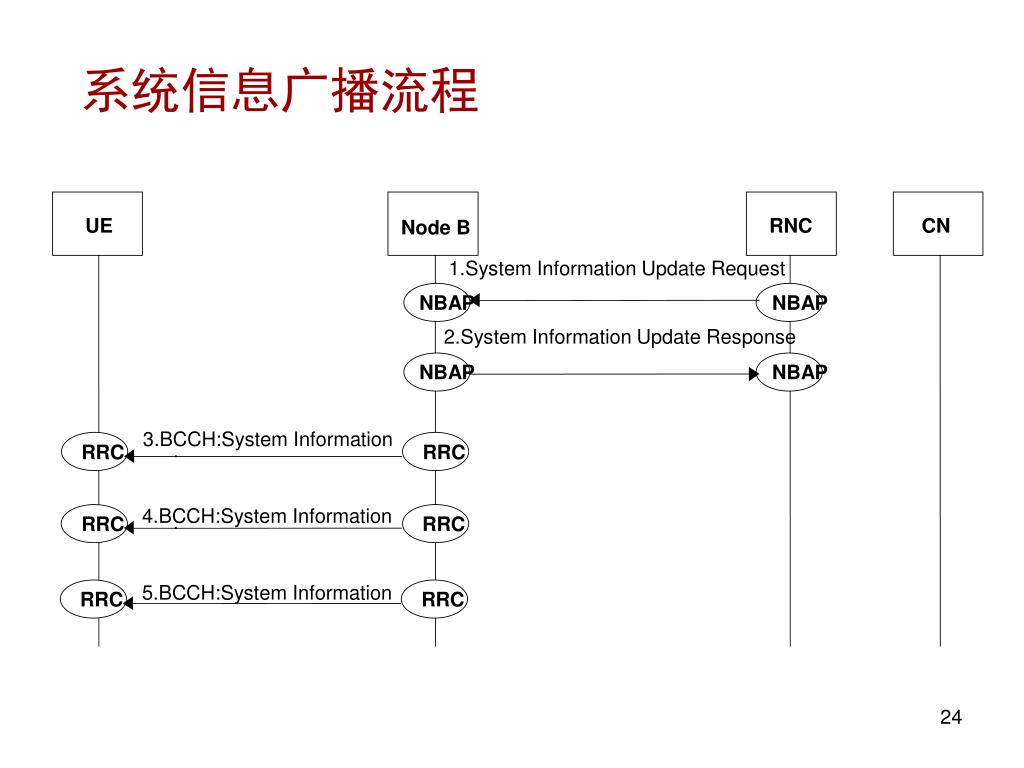 系统信息广播流程

UE

Node B

RNC

CN

1.System Information Update Request

NBAP

NBAP

2.System Information Update Response

NBAP

NBAP

RRC

3.BCCH:System Information

RRC

RRC

4.BCCH:System Information

RRC

RRC

5.BCCH:System Information

RRC

24